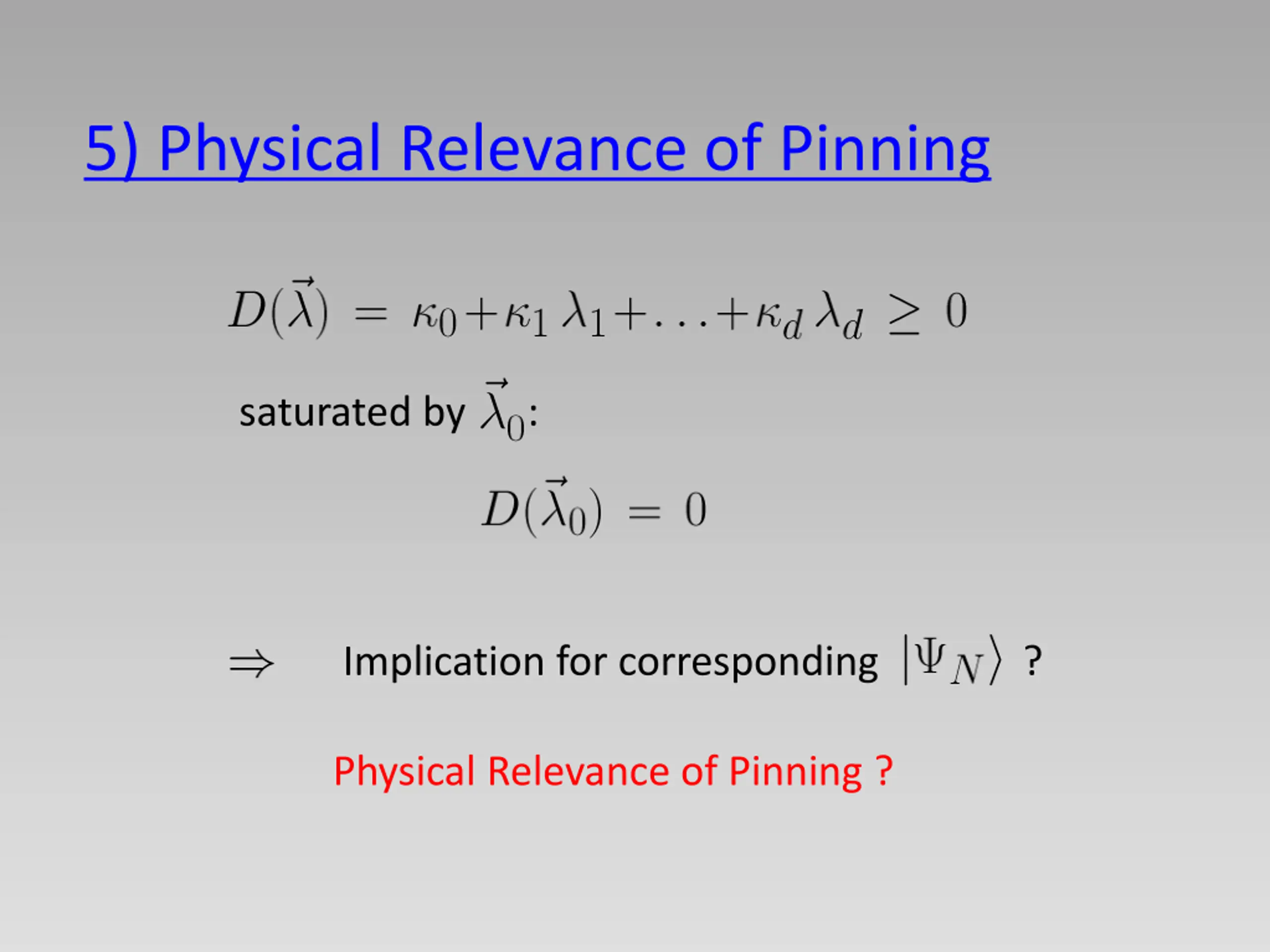 5) Physical Relevance of Pinning

$D(\vec{\lambda}) = \kappa_0 + \kappa_1 \lambda_1 + \ldots + \kappa_d \lambda_d \geq 0$

saturated by $\vec{\lambda}_0$:

$D(\vec{\lambda}_0) = 0$

$\Rightarrow$ Implication for corresponding $|\Psi_N\rangle$ ?

Physical Relevance of Pinning ?